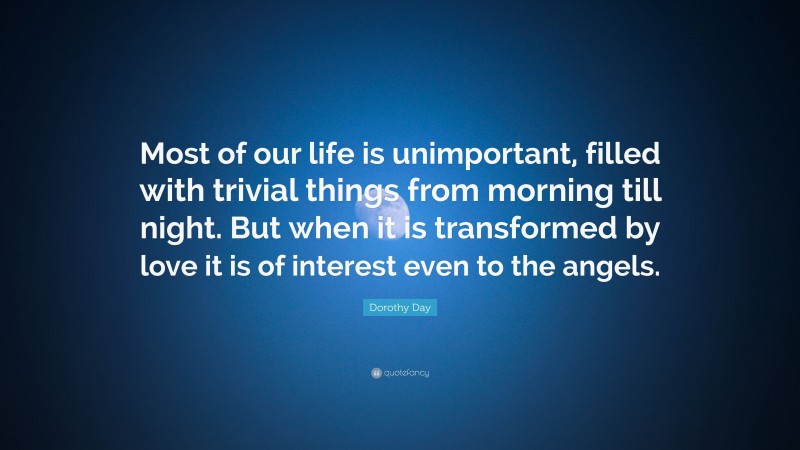 Most of our life is unimportant, filled with trivial things from morning till night. But when it is transformed by love it is of interest even to the angels.

Dorothy Day

quotefancy